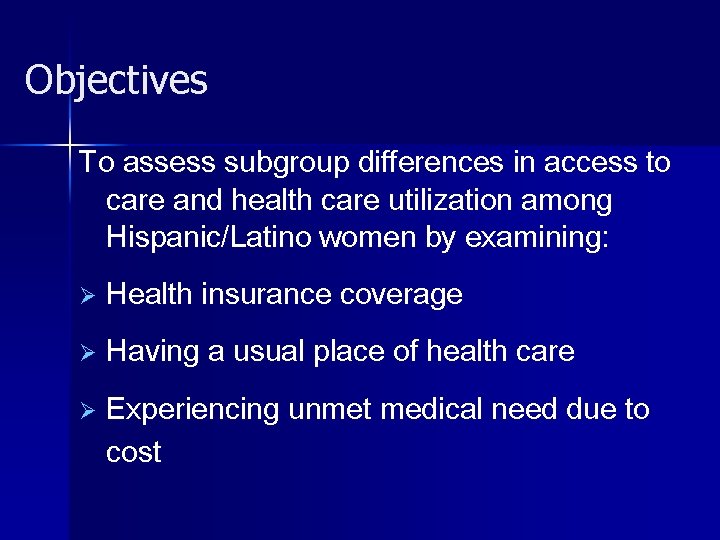 Objectives

To assess subgroup differences in access to care and health care utilization among Hispanic/Latino women by examining:

➢ Health insurance coverage

➢ Having a usual place of health care

➢ Experiencing unmet medical need due to cost